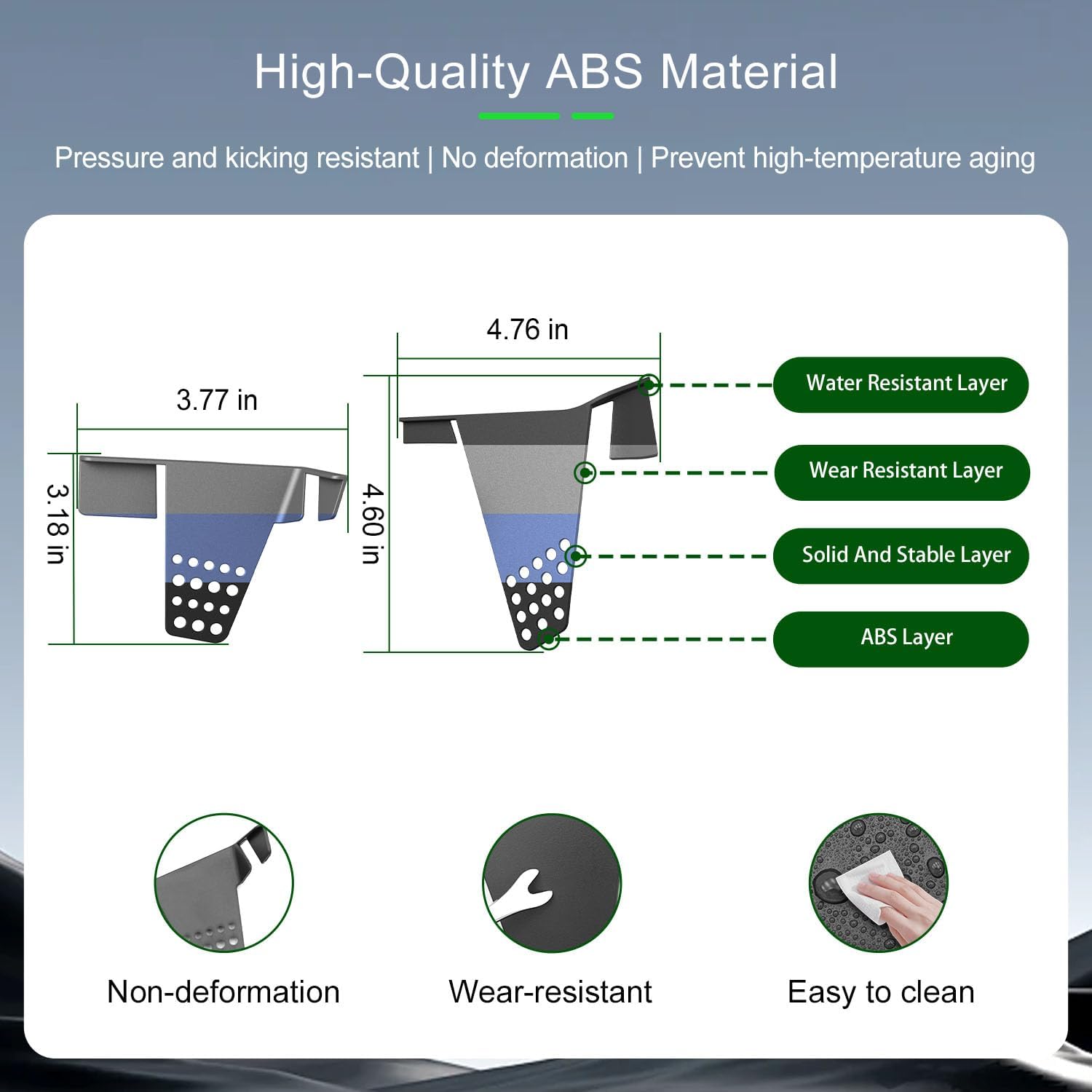 High-Quality ABS Material

Pressure and kicking resistant | No deformation | Prevent high-temperature aging

3.77 in

3.18 in

4.76 in

4.60 in

Water Resistant Layer

Wear Resistant Layer

Solid And Stable Layer

ABS Layer

Non-deformation

Wear-resistant

Easy to clean